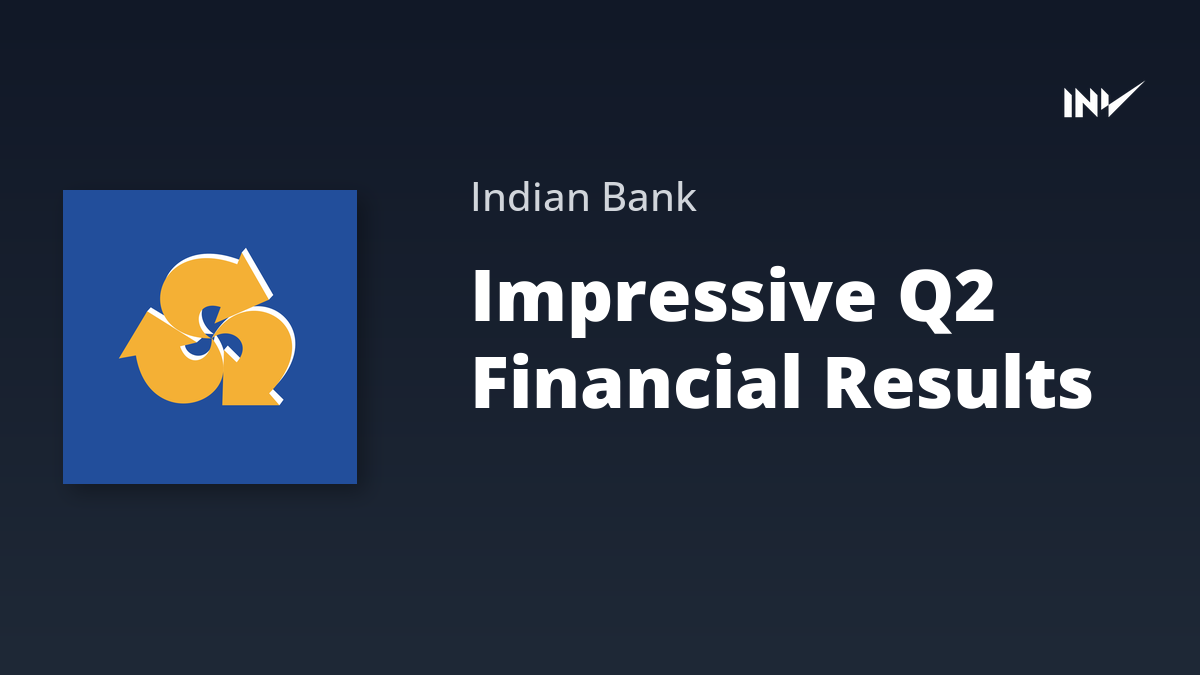 INV

Indian Bank

Impressive Q2 Financial Results